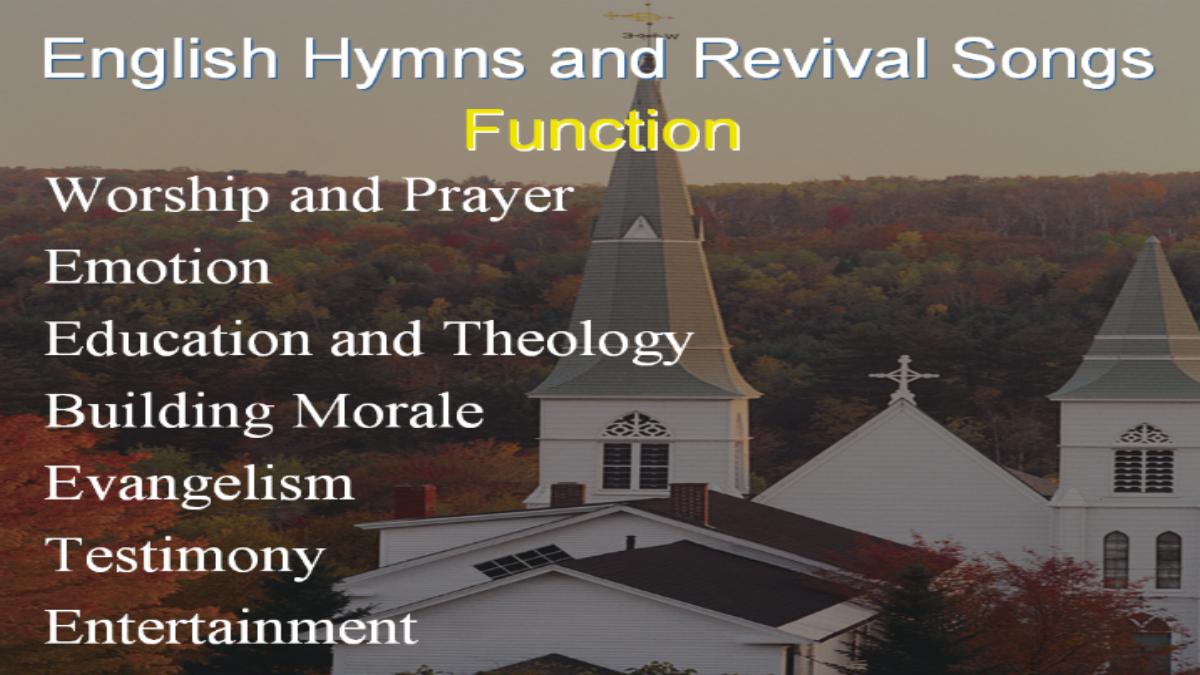 English Hymns and Revival Songs
Function

Worship and Prayer
Emotion
Education and Theology
Building Morale
Evangelism
Testimony
Entertainment